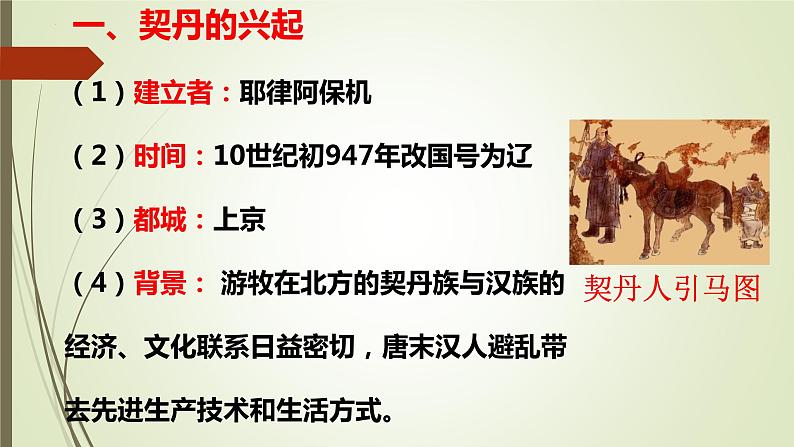 一、契丹的兴起

（1）建立者：耶律阿保机

（2）时间：10世纪初947年改国号为辽

（3）都城：上京

（4）背景： 游牧在北方的契丹族与汉族的经济、文化联系日益密切，唐末汉人避乱带去先进生产技术和生活方式。

契丹人引马图